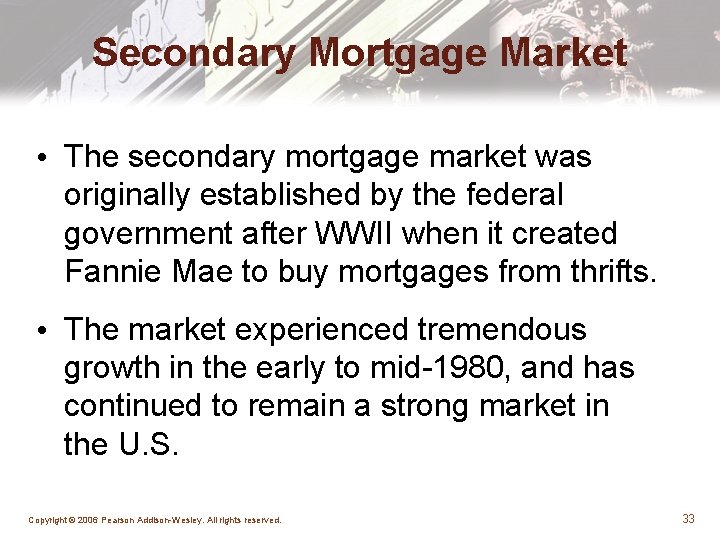 Secondary Mortgage Market

• The secondary mortgage market was originally established by the federal government after WWII when it created Fannie Mae to buy mortgages from thrifts.

• The market experienced tremendous growth in the early to mid-1980, and has continued to remain a strong market in the U.S.

Copyright © 2006 Pearson Addison-Wesley. All rights reserved.

33